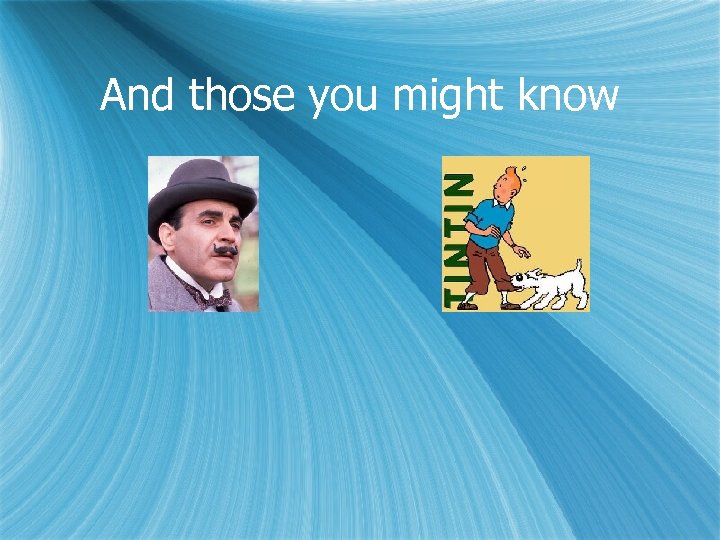 And those you might know

TINTIN